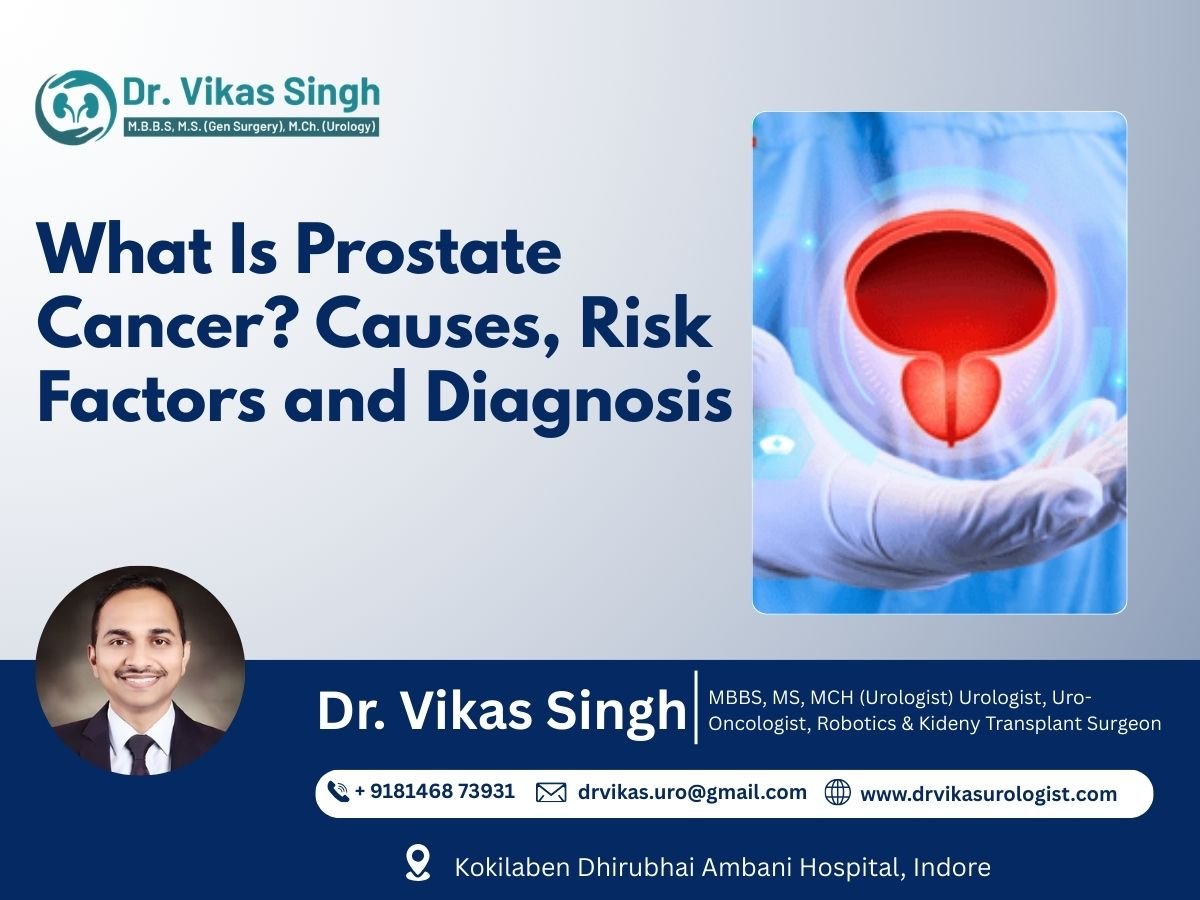 Dr. Vikas Singh
M.B.B.S, M.S. (Gen Surgery), M.Ch. (Urology)

What Is Prostate Cancer? Causes, Risk Factors and Diagnosis

Dr. Vikas Singh

MBBS, MS, MCH (Urologist) Urologist, Uro-Oncologist, Robotics & Kideny Transplant Surgeon

+ 9181468 73931 drvikas.uro@gmail.com www.drvikasurologist.com

Kokilaben Dhirubhai Ambani Hospital, Indore